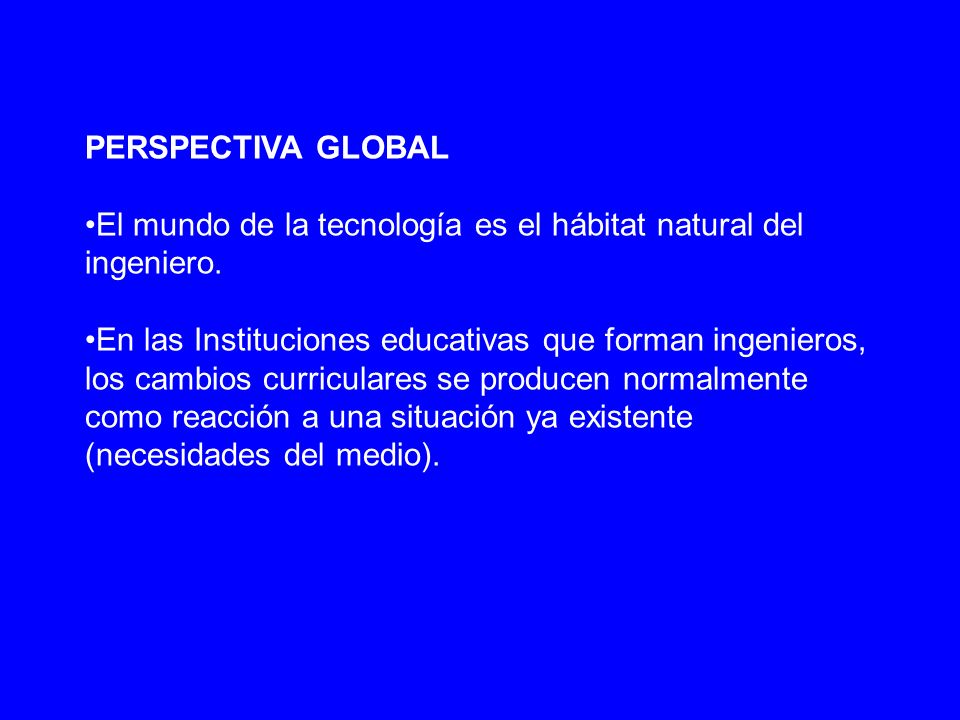 PERSPECTIVA GLOBAL

•El mundo de la tecnología es el hábitat natural del ingeniero.

•En las Instituciones educativas que forman ingenieros, los cambios curriculares se producen normalmente como reacción a una situación ya existente (necesidades del medio).